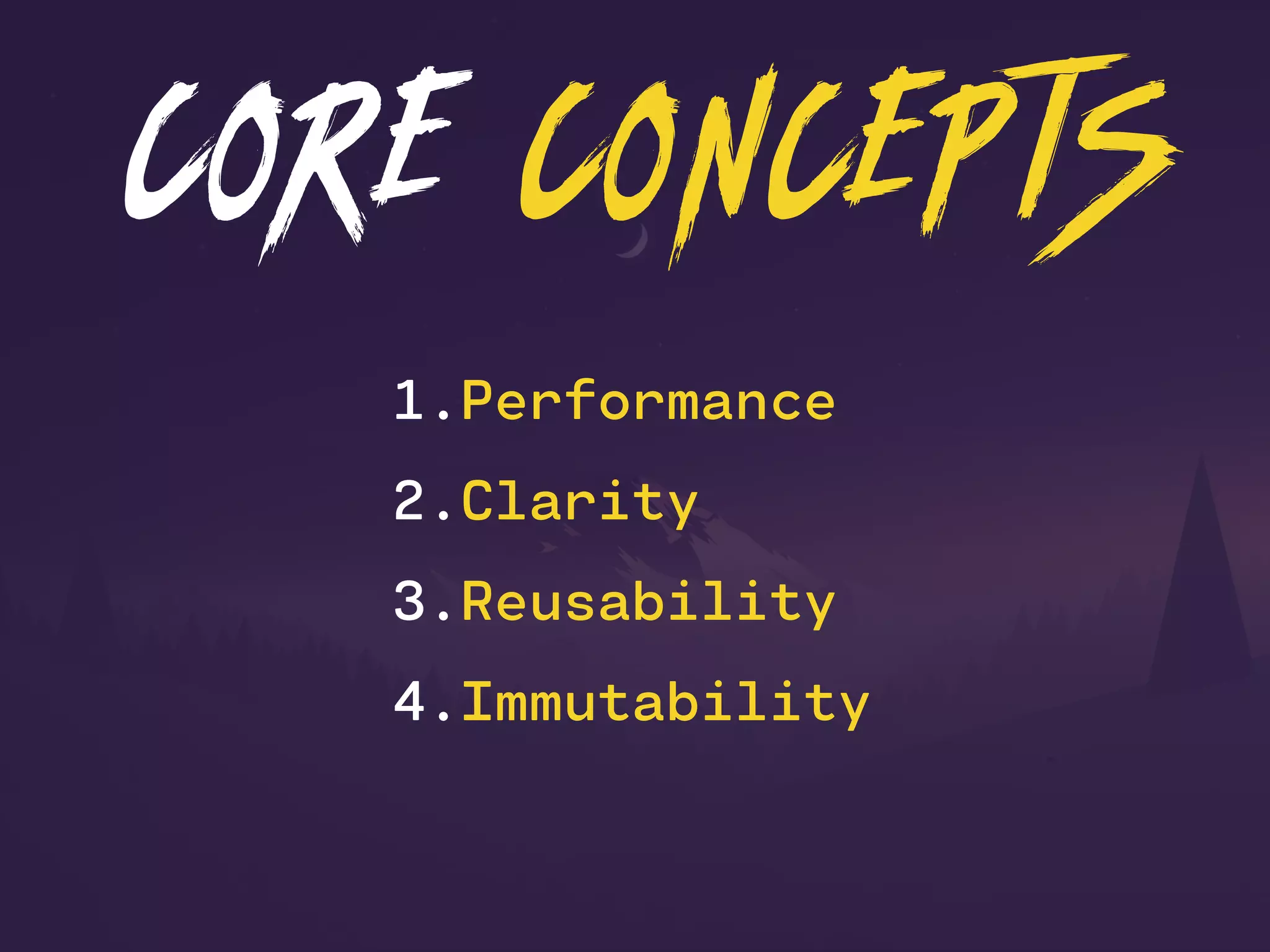 CORE CONCEPTS

1. Performance
2. Clarity
3. Reusability
4. Immutability